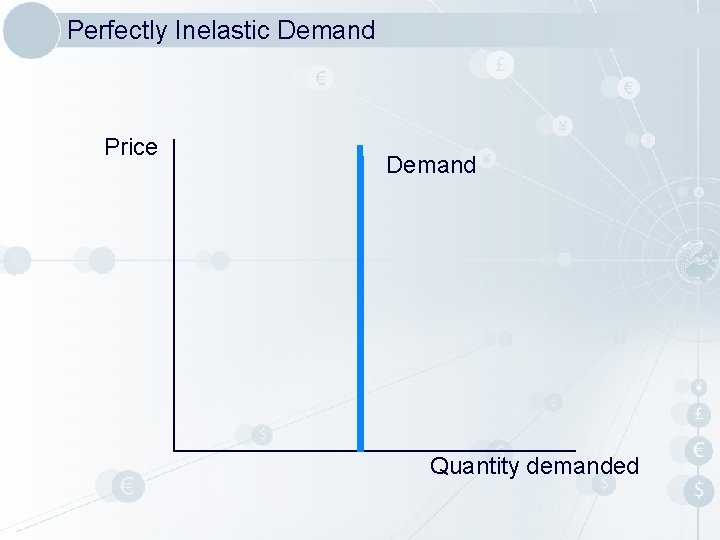 Perfectly Inelastic Demand

Price

Demand

Quantity demanded